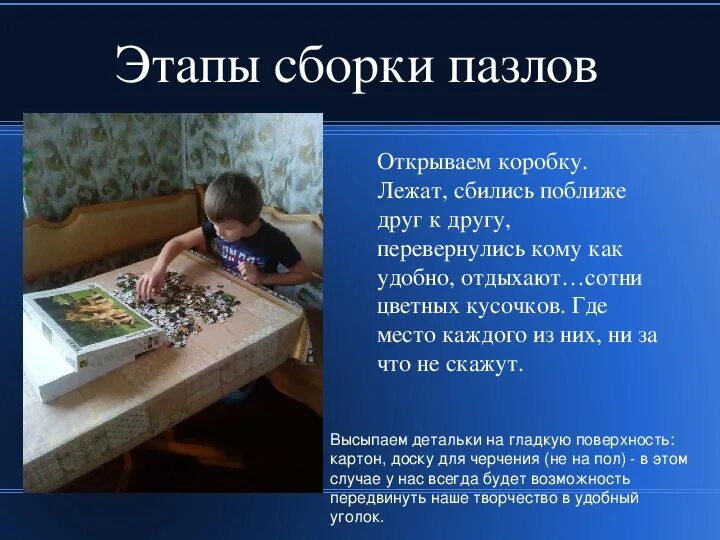 Этапы сборки пазлов

Открываем коробку. Лежат, сбились поближе друг к другу, перевернулись кому как удобно, отдыхают…сотни цветных кусочков. Где место каждого из них, ни за что не скажут.

Высыпаем детальки на гладкую поверхность: картон, доску для черчения (не на пол) - в этом случае у нас всегда будет возможность передвинуть наше творчество в удобный уголок.